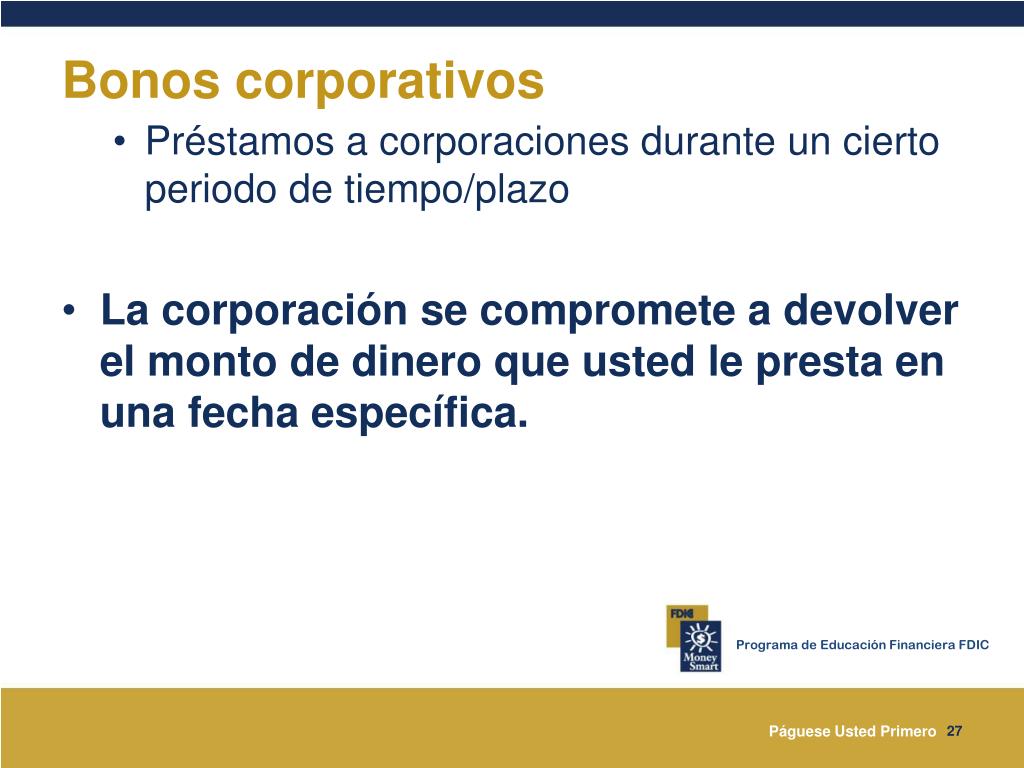 Bonos corporativos

• Préstamos a corporaciones durante un cierto periodo de tiempo/plazo

• La corporación se compromete a devolver el monto de dinero que usted le presta en una fecha específica.

FDIC
Money Smart
Programa de Educación Financiera FDIC

Páguese Usted Primero 27